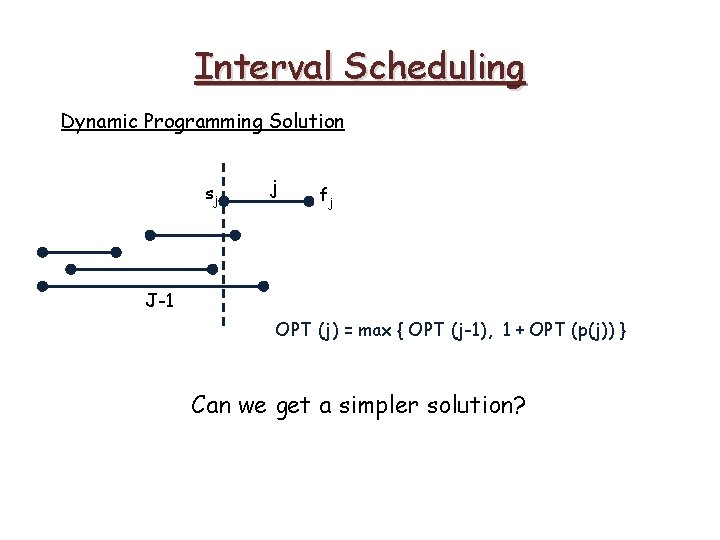 Interval Scheduling

Dynamic Programming Solution

$s_j$ j $f_j$

J-1

OPT (j) = max { OPT (j-1), 1 + OPT (p(j)) }

Can we get a simpler solution?